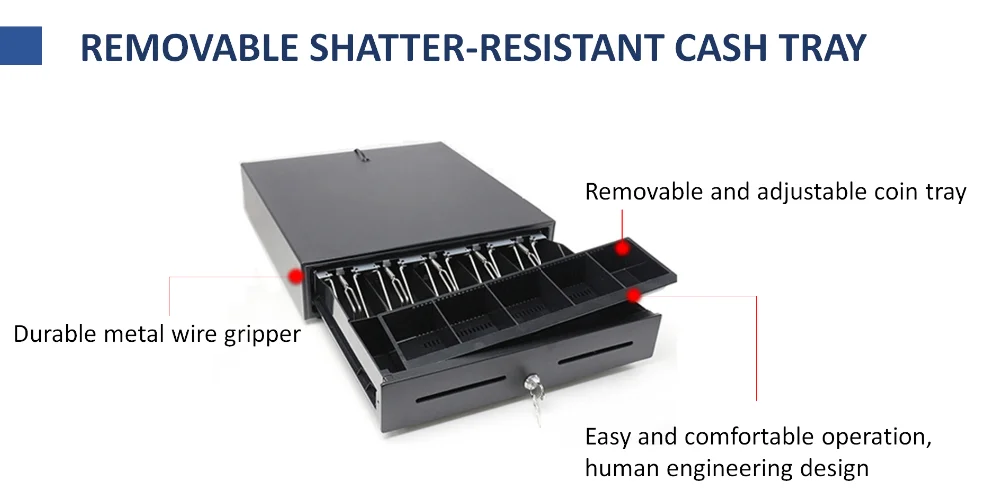 REMOVABLE SHATTER-RESISTANT CASH TRAY

Removable and adjustable coin tray

Durable metal wire gripper

Easy and comfortable operation, human engineering design